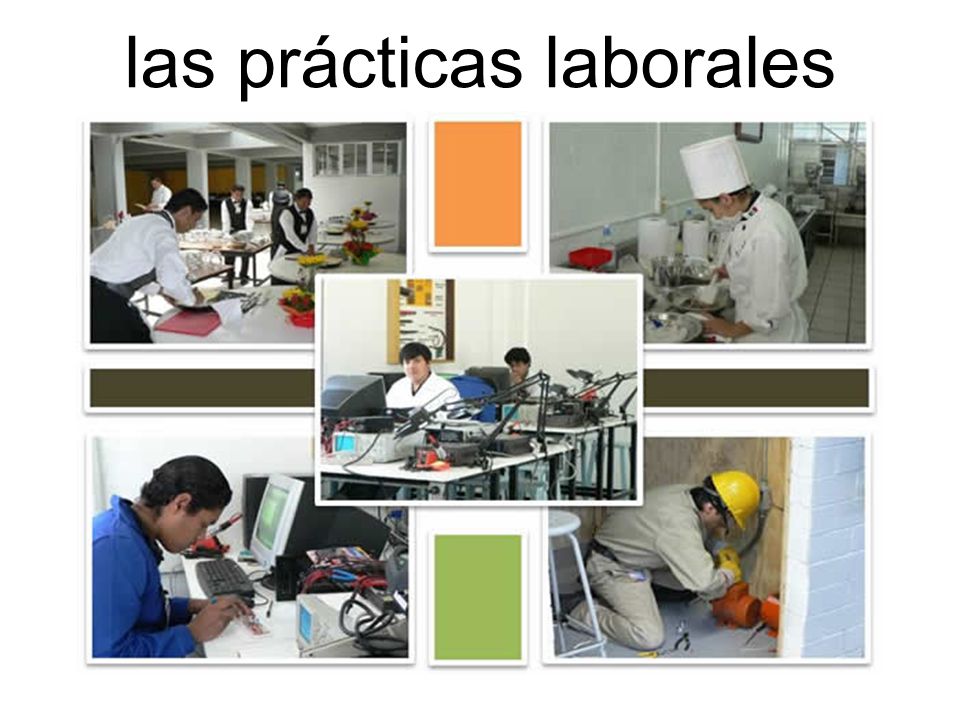 las prácticas laborales